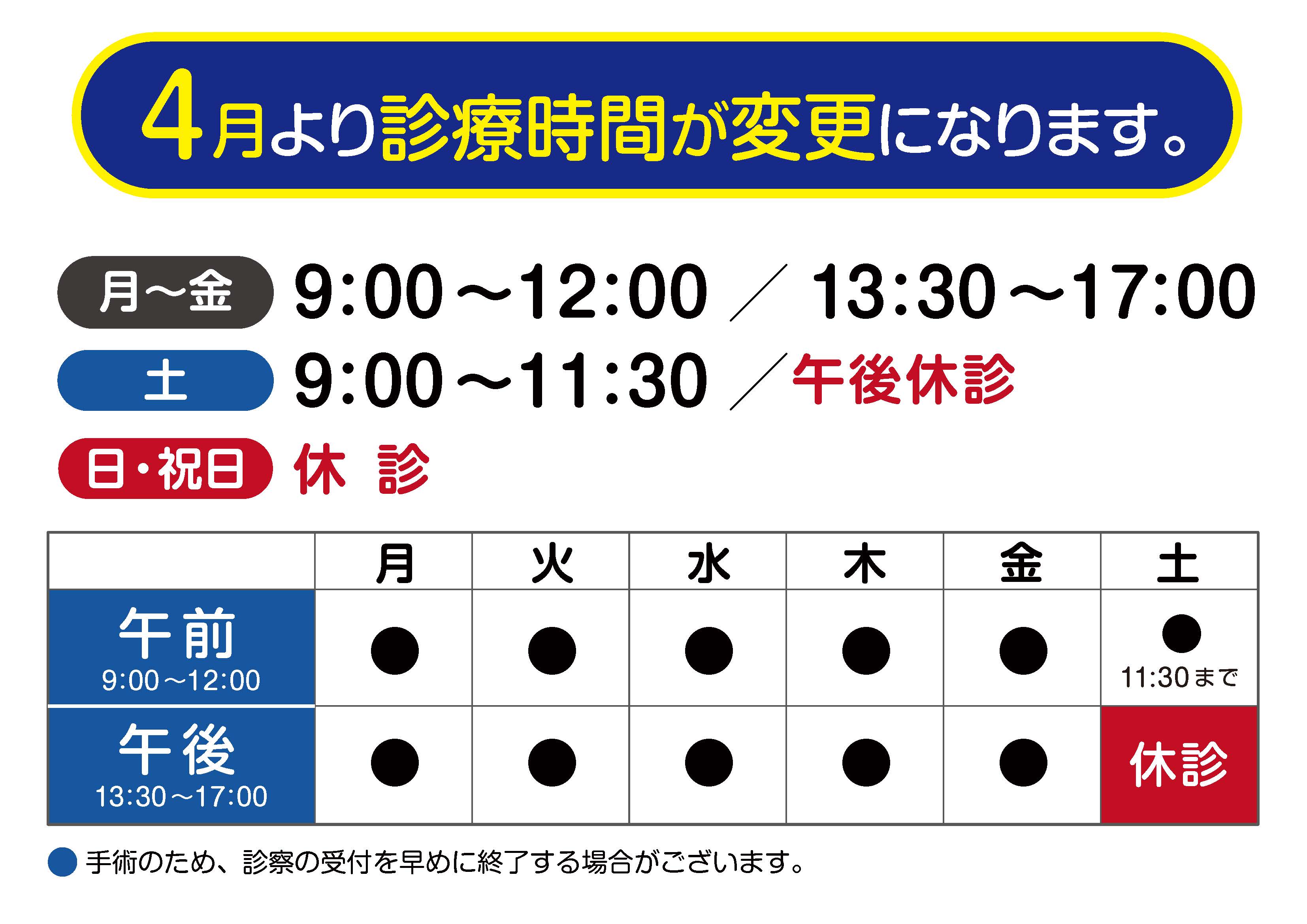 4月より診療時間が変更になります。

月～金 9:00～12:00 ／ 13:30～17:00

土 9:00～11:30 ／午後休診

日・祝日 休 診

| | 月 | 火 | 水 | 木 | 金 | 土 |
|---|---|---|---|---|---|---|
| 午前 9:00～12:00 | ● | ● | ● | ● | ● | ● 11:30まで |
| 午後 13:30～17:00 | ● | ● | ● | ● | ● | 休診 |

● 手術のため、診察の受付を早めに終了する場合がございます。